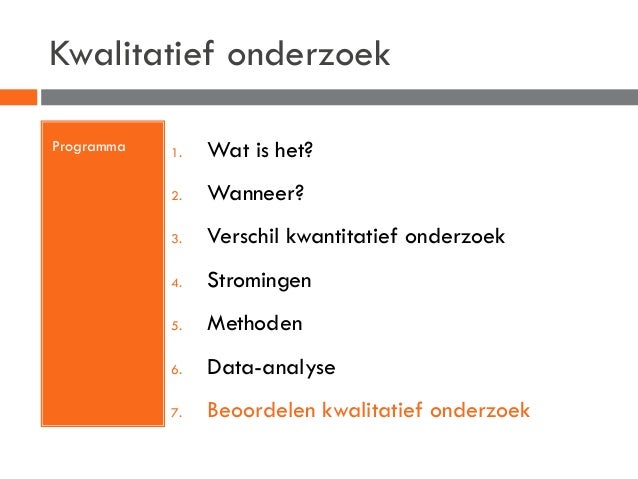 Kwalitatief onderzoek

Programma

1. Wat is het?
2. Wanneer?
3. Verschil kwantitatief onderzoek
4. Stromingen
5. Methoden
6. Data-analyse
7. Beoordelen kwalitatief onderzoek